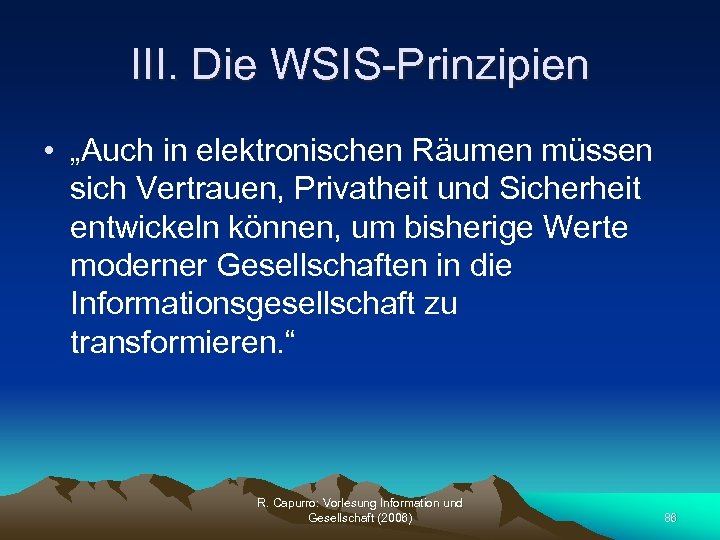 III. Die WSIS-Prinzipien

• „Auch in elektronischen Räumen müssen sich Vertrauen, Privatheit und Sicherheit entwickeln können, um bisherige Werte moderner Gesellschaften in die Informationsgesellschaft zu transformieren.“

R. Capurro: Vorlesung Information und Gesellschaft (2008)

86